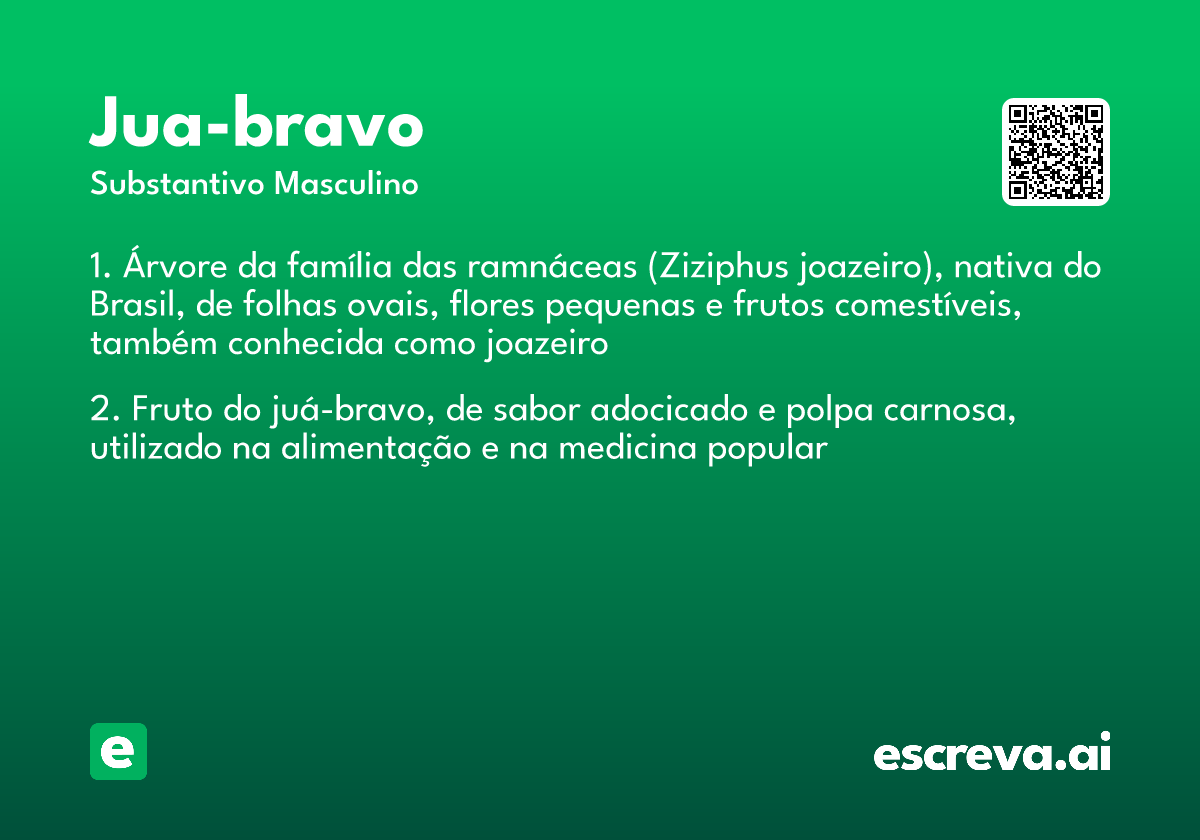 Jua-bravo

Substantivo Masculino

1. Árvore da família das ramnáceas (Ziziphus joazeiro), nativa do Brasil, de folhas ovais, flores pequenas e frutos comestíveis, também conhecida como joazeiro

2. Fruto do juá-bravo, de sabor adocicado e polpa carnosa, utilizado na alimentação e na medicina popular

e

escreva.ai